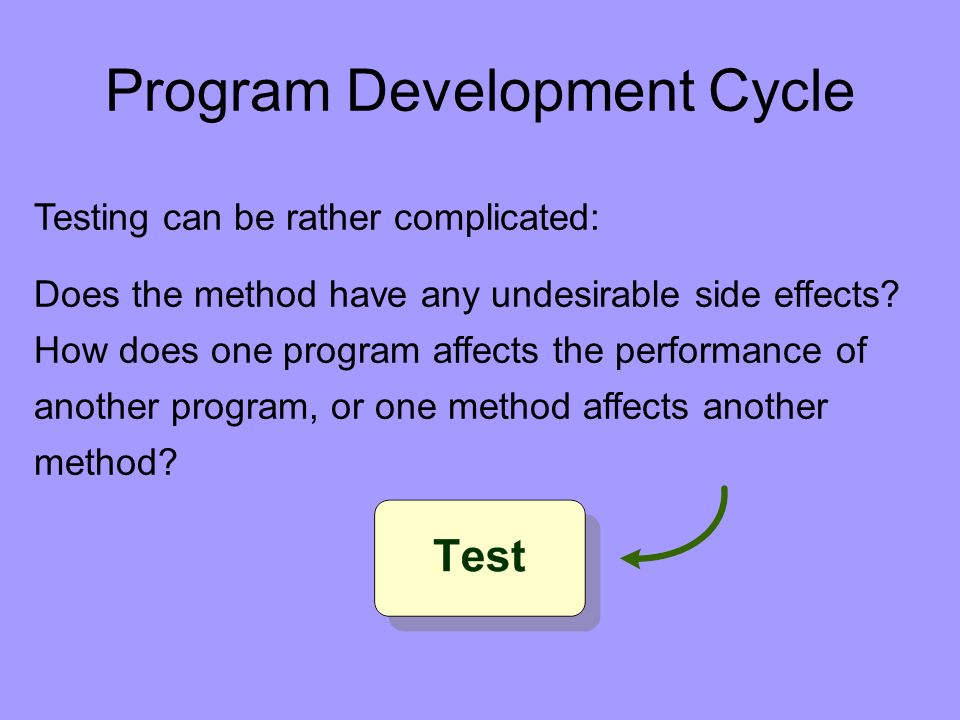 Program Development Cycle

Testing can be rather complicated:

Does the method have any undesirable side effects? How does one program affects the performance of another program, or one method affects another method?

Test